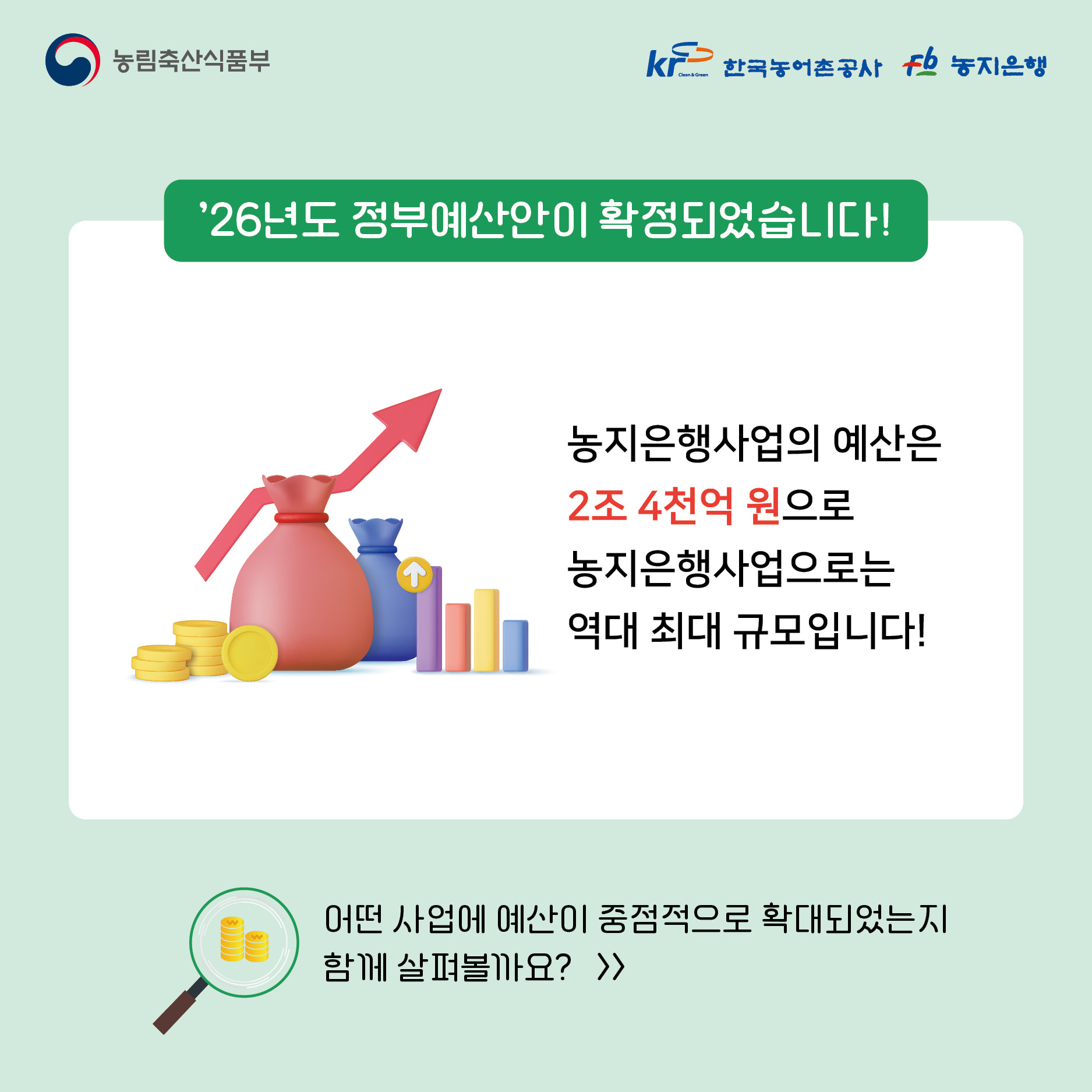 농림축산식품부

kr Clean & Green 한국농어촌공사 fb 농지은행

'26년도 정부예산안이 확정되었습니다!

농지은행사업의 예산은 2조 4천억 원으로 농지은행사업으로는 역대 최대 규모입니다!

어떤 사업에 예산이 중점적으로 확대되었는지 함께 살펴볼까요? >>